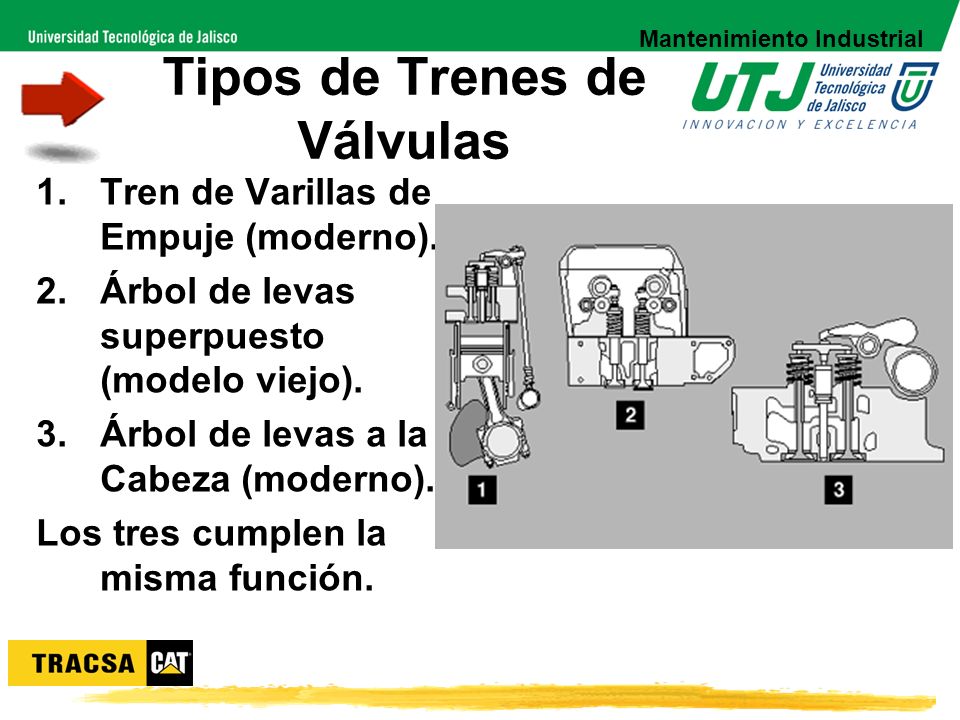 Universidad Tecnológica de Jalisco

Mantenimiento Industrial

Tipos de Trenes de Válvulas

UTJ Universidad Tecnológica de Jalisco
INNOVACION Y EXCELENCIA

1. Tren de Varillas de Empuje (moderno).
2. Árbol de levas superpuesto (modelo viejo).
3. Árbol de levas a la Cabeza (moderno).

Los tres cumplen la misma función.

1

2

3

TRACSA CAT